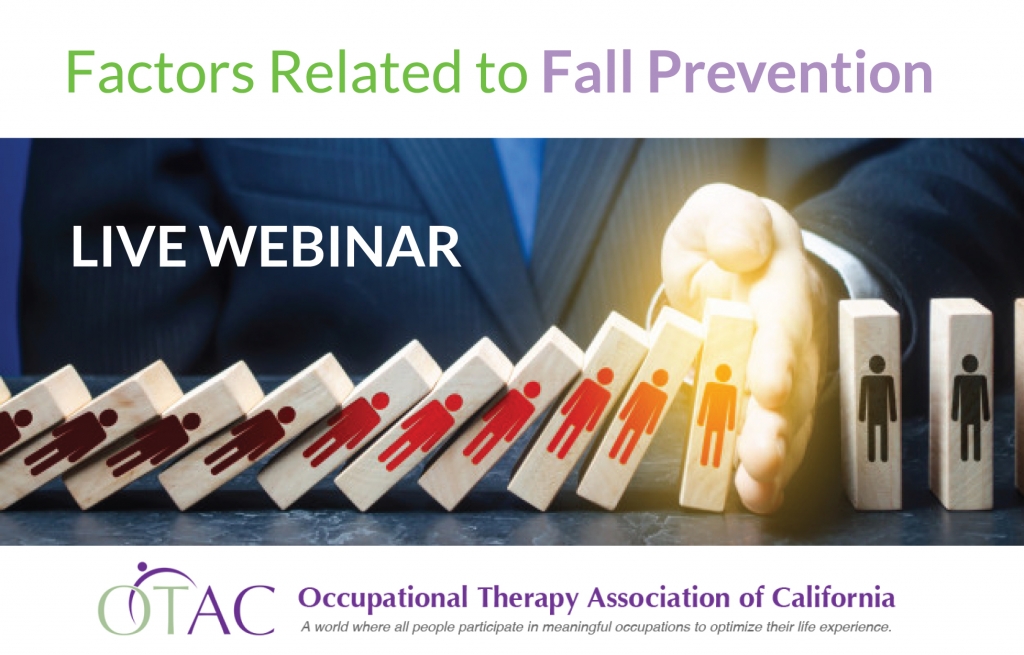 Factors Related to Fall Prevention

LIVE WEBINAR

OTAC Occupational Therapy Association of California

A world where all people participate in meaningful occupations to optimize their life experience.